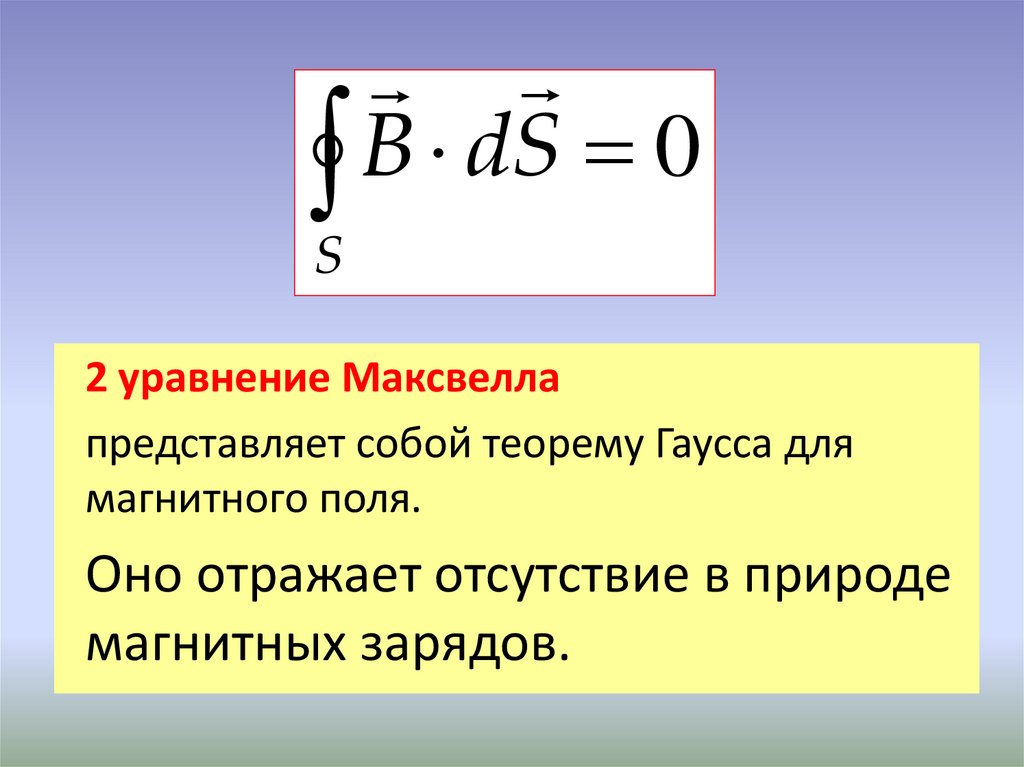 $\oint_S \vec{B} \cdot d\vec{S} = 0$

2 уравнение Максвелла

представляет собой теорему Гаусса для магнитного поля.

Оно отражает отсутствие в природе магнитных зарядов.